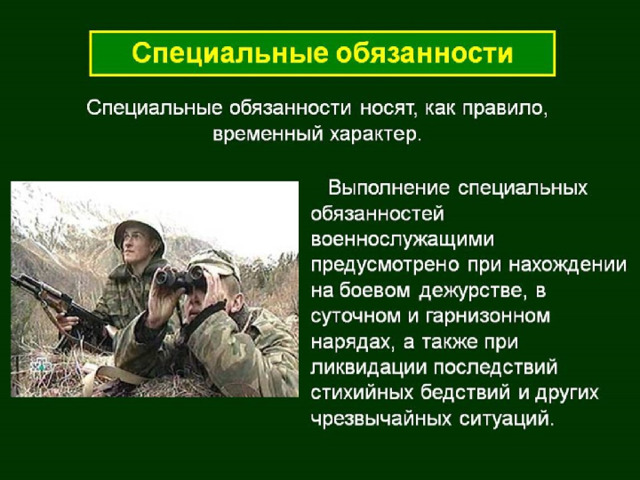 Специальные обязанности

Специальные обязанности носят, как правило, временный характер.

Выполнение специальных обязанностей военнослужащими предусмотрено при нахождении на боевом дежурстве, в суточном и гарнизонном нарядах, а также при ликвидации последствий стихийных бедствий и других чрезвычайных ситуаций.